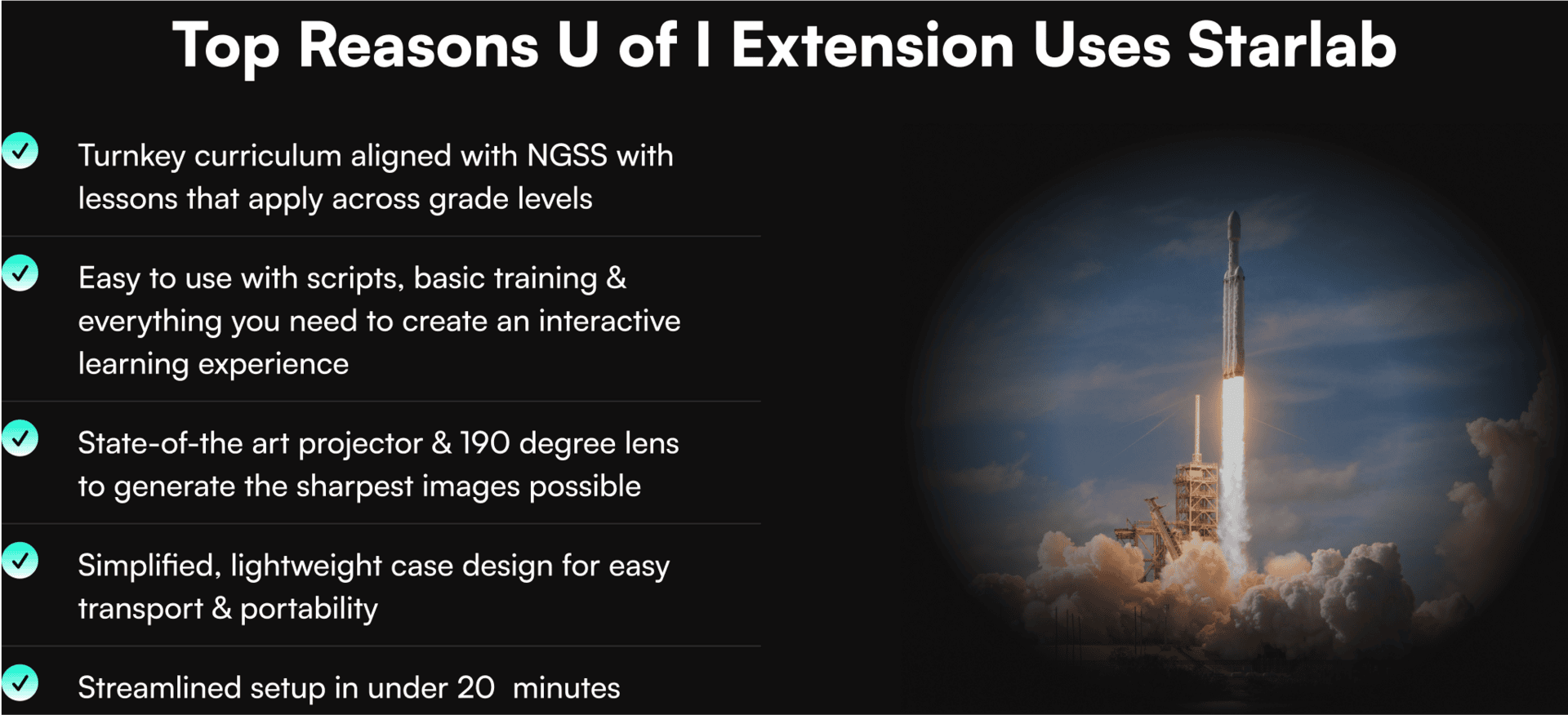 Top Reasons U of I Extension Uses Starlab

Turnkey curriculum aligned with NGSS with lessons that apply across grade levels

Easy to use with scripts, basic training & everything you need to create an interactive learning experience

State-of-the art projector & 190 degree lens to generate the sharpest images possible

Simplified, lightweight case design for easy transport & portability

Streamlined setup in under 20 minutes